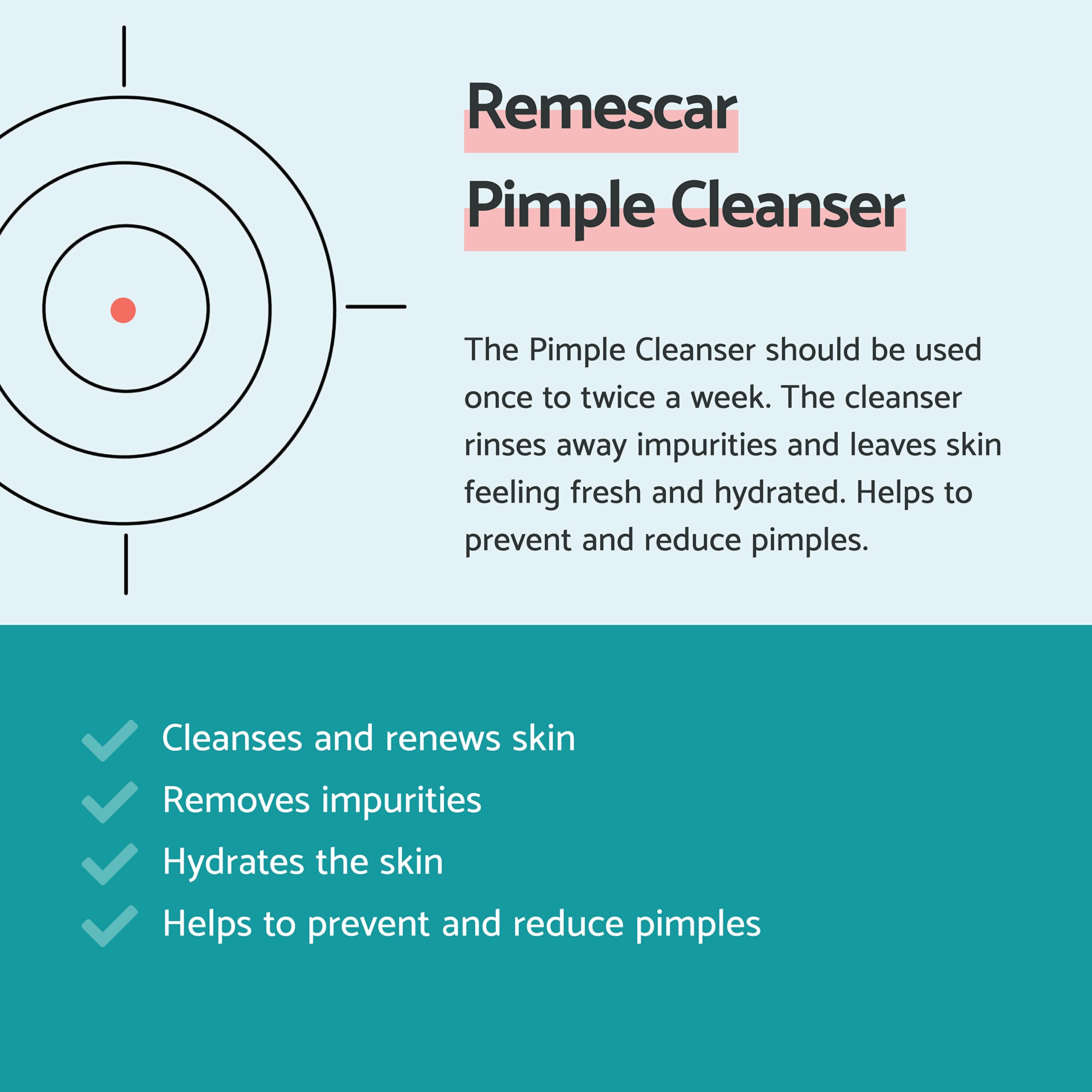 Remescar
Pimple Cleanser

The Pimple Cleanser should be used once to twice a week. The cleanser rinses away impurities and leaves skin feeling fresh and hydrated. Helps to prevent and reduce pimples.

Cleanses and renews skin
Removes impurities
Hydrates the skin
Helps to prevent and reduce pimples